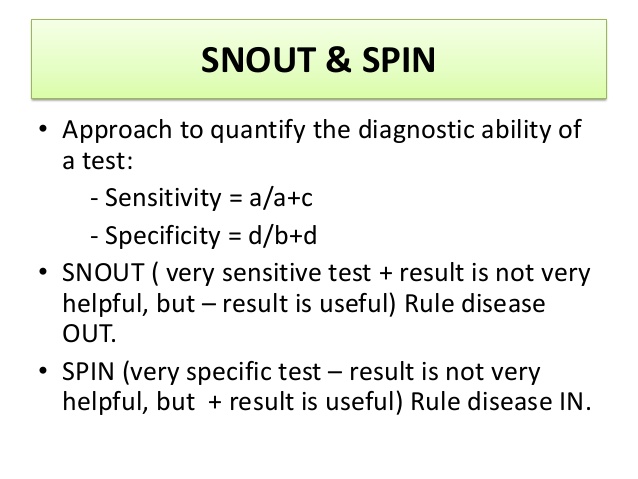 SNOUT & SPIN

• Approach to quantify the diagnostic ability of a test:
- Sensitivity = a/a+c
- Specificity = d/b+d

• SNOUT ( very sensitive test + result is not very helpful, but – result is useful) Rule disease OUT.

• SPIN (very specific test – result is not very helpful, but + result is useful) Rule disease IN.